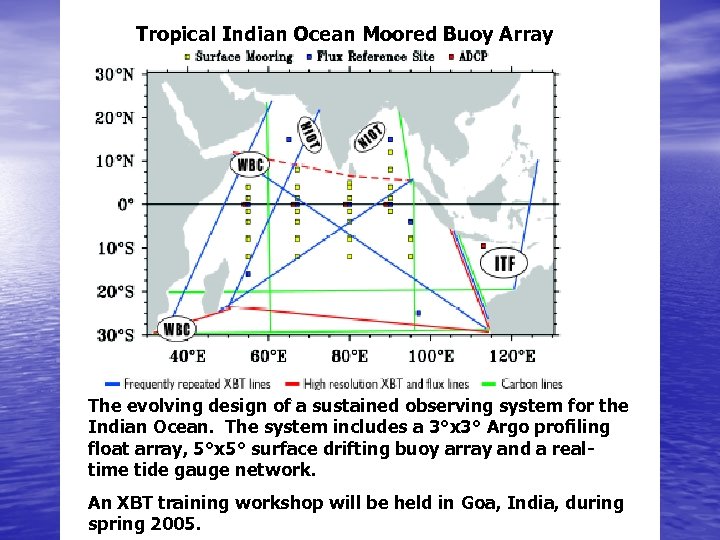 Tropical Indian Ocean Moored Buoy Array

Surface Mooring Flux Reference Site ADCP

30°N
20°N
10°N
0°
10°S
20°S
30°S

40°E 60°E 80°E 100°E 120°E

WBC
NIOT
NIOT
ITF
WBC

Frequently repeated XBT lines High resolution XBT and flux lines Carbon lines

The evolving design of a sustained observing system for the Indian Ocean. The system includes a 3°x3° Argo profiling float array, 5°x5° surface drifting buoy array and a real-time tide gauge network.

An XBT training workshop will be held in Goa, India, during spring 2005.